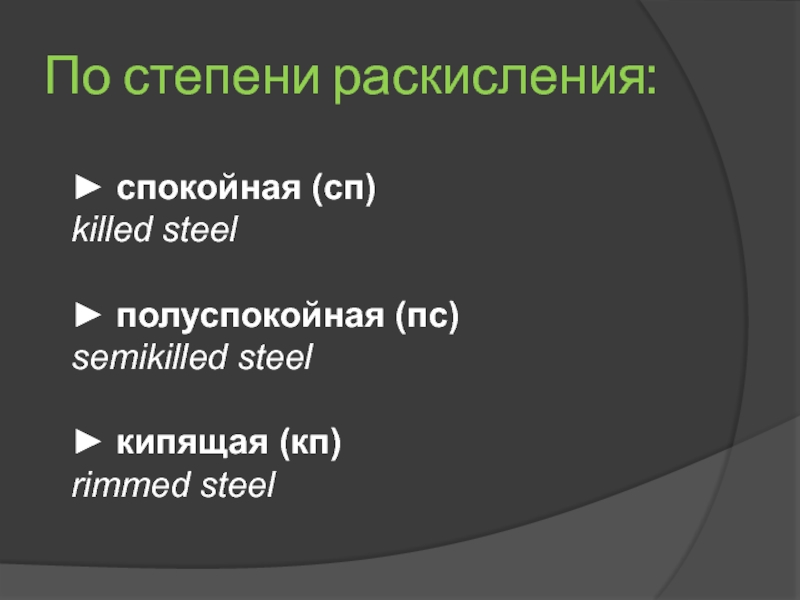 По степени раскисления:

► спокойная (сп)
killed steel

► полуспокойная (пс)
semikilled steel

► кипящая (кп)
rimmed steel